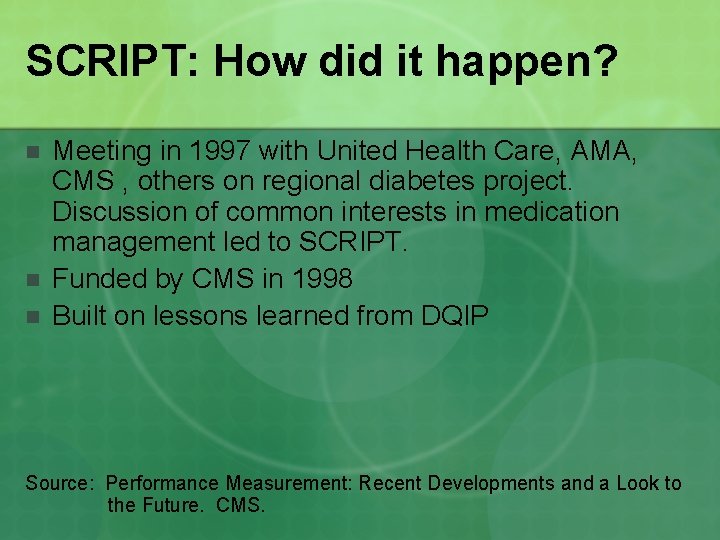 SCRIPT: How did it happen?

- Meeting in 1997 with United Health Care, AMA, CMS , others on regional diabetes project. Discussion of common interests in medication management led to SCRIPT.
- Funded by CMS in 1998
- Built on lessons learned from DQIP

Source: Performance Measurement: Recent Developments and a Look to the Future. CMS.